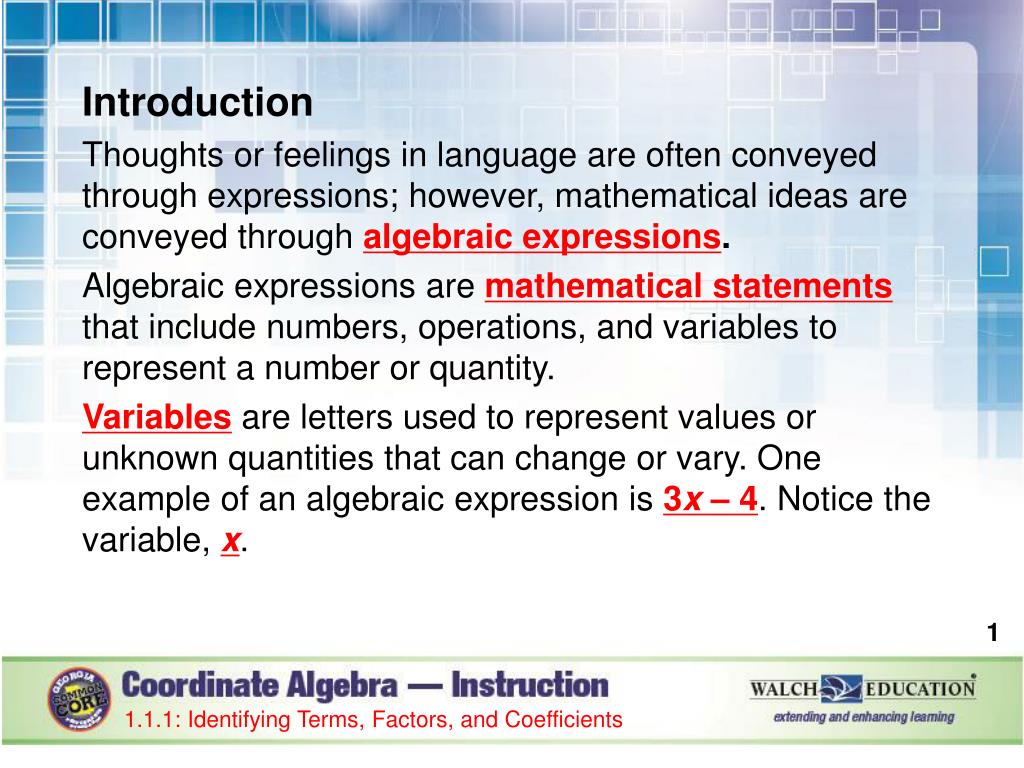 Introduction

Thoughts or feelings in language are often conveyed through expressions; however, mathematical ideas are conveyed through algebraic expressions.

Algebraic expressions are mathematical statements that include numbers, operations, and variables to represent a number or quantity.

Variables are letters used to represent values or unknown quantities that can change or vary. One example of an algebraic expression is $3x – 4$. Notice the variable, $x$.

1

GEORGIA COMMON CORE

Coordinate Algebra — Instruction

1.1.1: Identifying Terms, Factors, and Coefficients

WALCH EDUCATION

extending and enhancing learning